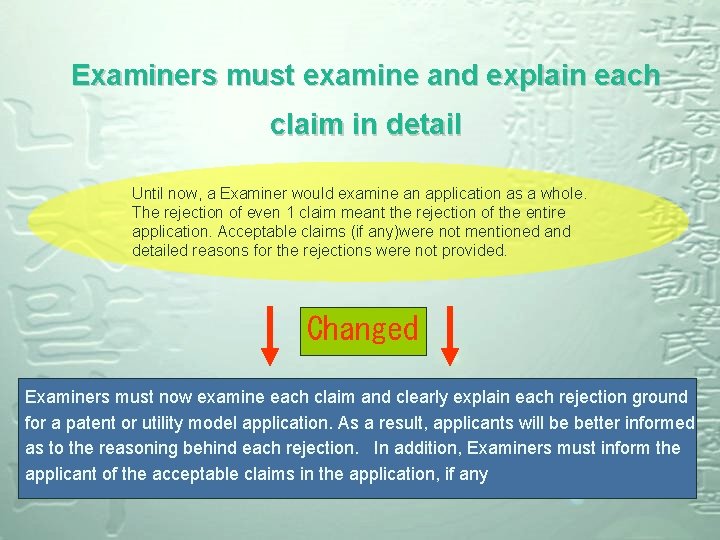 Examiners must examine and explain each claim in detail

Until now, a Examiner would examine an application as a whole. The rejection of even 1 claim meant the rejection of the entire application. Acceptable claims (if any)were not mentioned and detailed reasons for the rejections were not provided.

Changed

Examiners must now examine each claim and clearly explain each rejection ground for a patent or utility model application. As a result, applicants will be better informed as to the reasoning behind each rejection. In addition, Examiners must inform the applicant of the acceptable claims in the application, if any